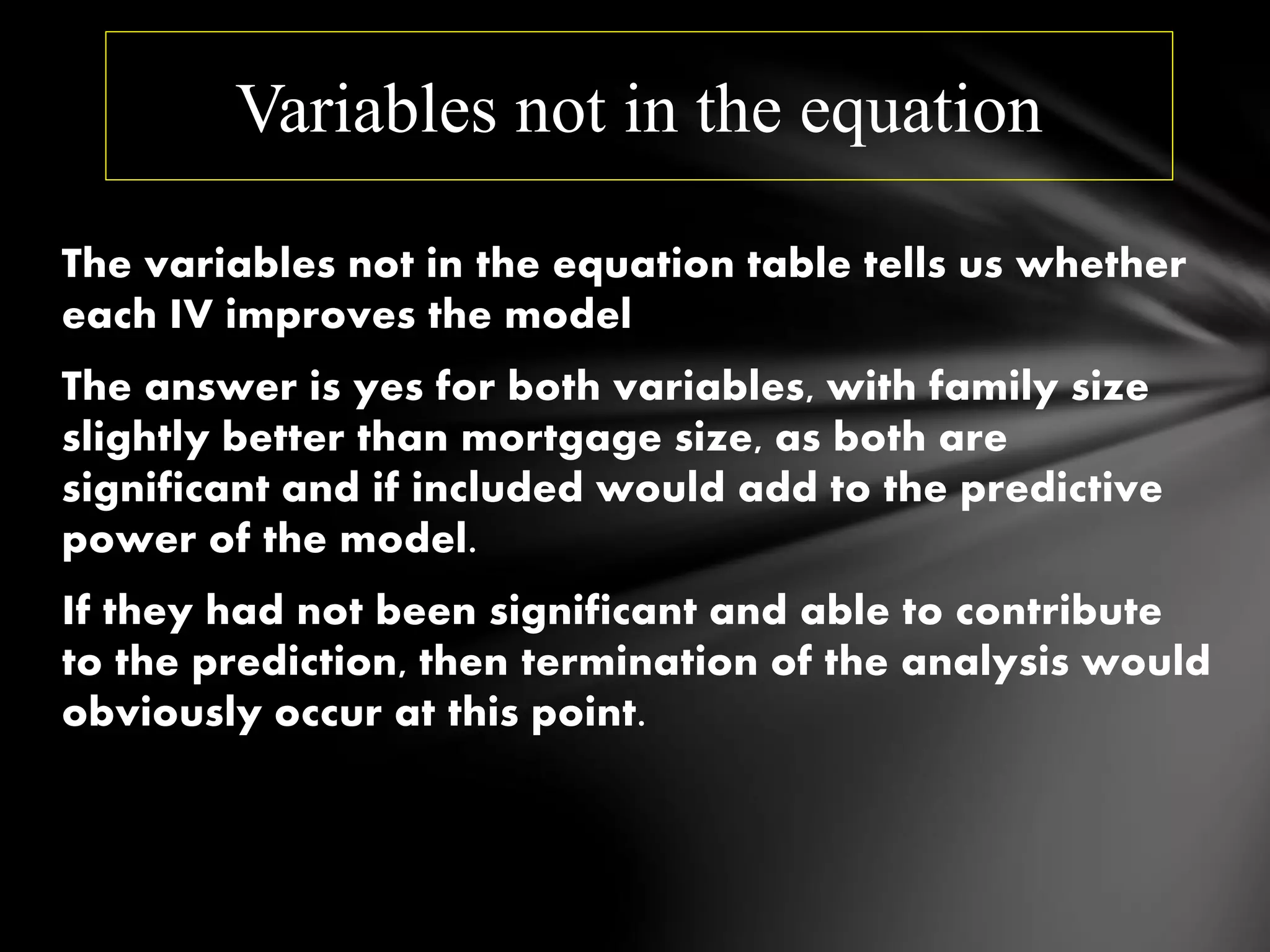 Variables not in the equation

The variables not in the equation table tells us whether each IV improves the model

The answer is yes for both variables, with family size slightly better than mortgage size, as both are significant and if included would add to the predictive power of the model.

If they had not been significant and able to contribute to the prediction, then termination of the analysis would obviously occur at this point.